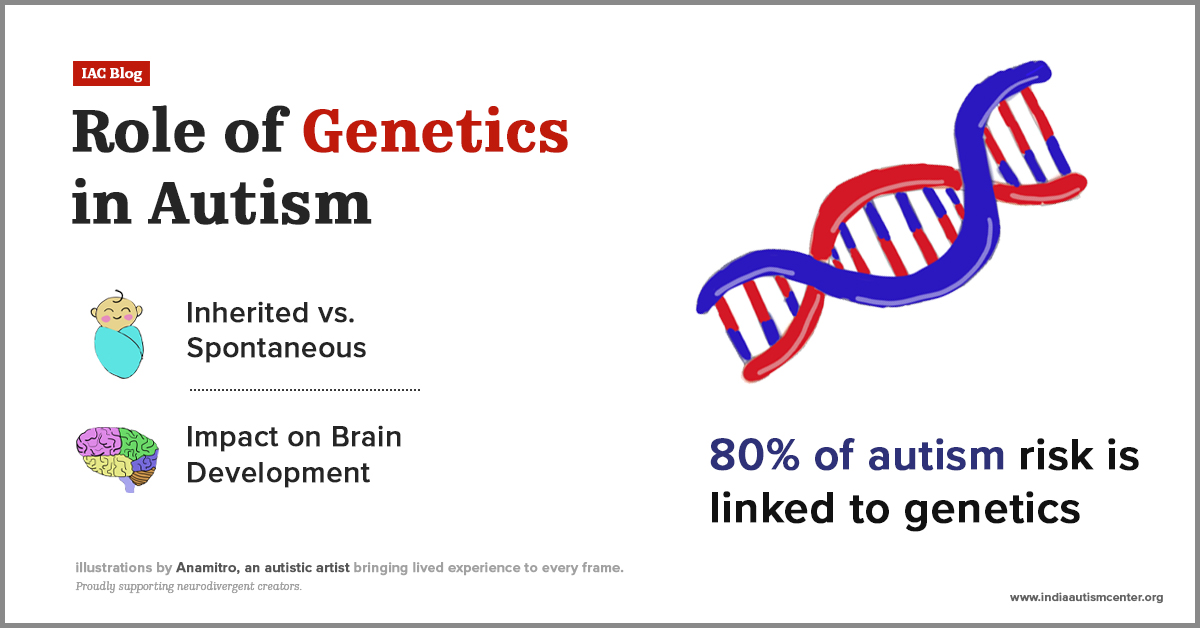 IAC Blog

Role of Genetics in Autism

Inherited vs. Spontaneous

Impact on Brain Development

80% of autism risk is linked to genetics

illustrations by Anamitro, an autistic artist bringing lived experience to every frame.
Proudly supporting neurodivergent creators.

www.indiaautismcenter.org